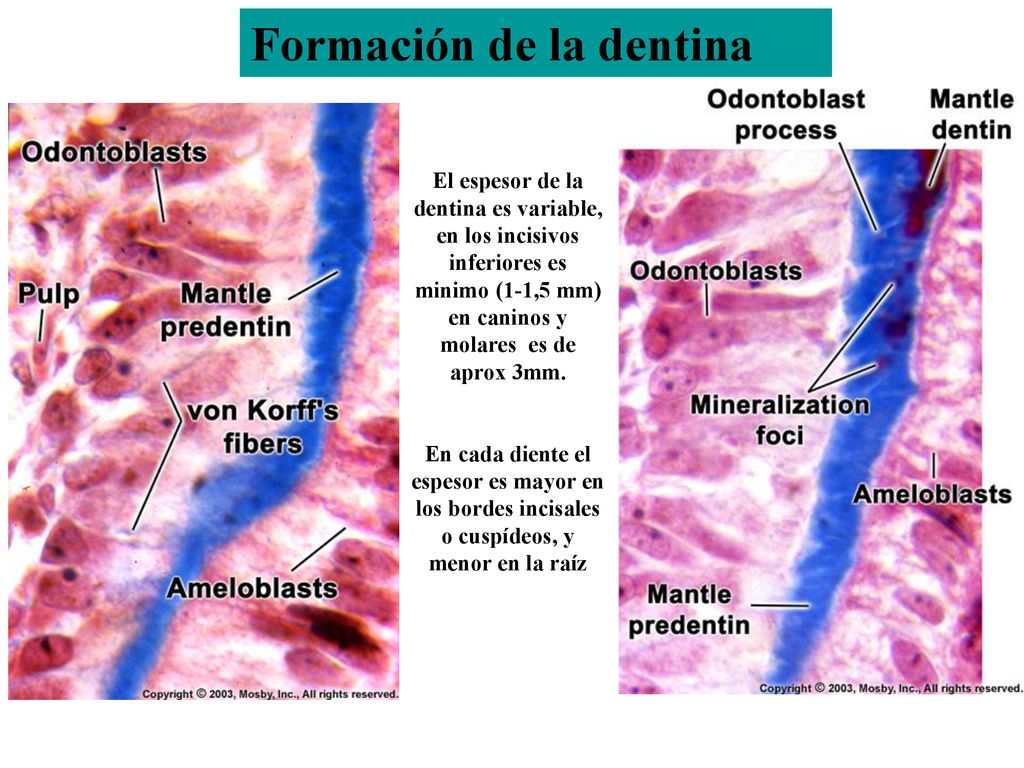 Formación de la dentina

Odontoblasts

Pulp

Mantle predentin

von Korff's fibers

Ameloblasts

Copyright © 2003, Mosby, Inc., All rights reserved.

El espesor de la dentina es variable, en los incisivos inferiores es minimo (1-1,5 mm) en caninos y molares es de aprox 3mm.

En cada diente el espesor es mayor en los bordes incisales o cuspídeos, y menor en la raíz

Odontoblast process

Mantle dentin

Odontoblasts

Mineralization foci

Ameloblasts

Mantle predentin

Copyright © 2003, Mosby, Inc., All rights reserved.